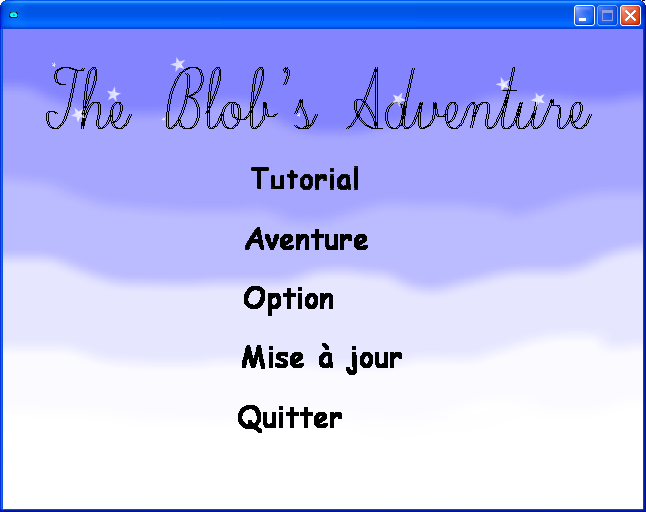 The Blob's Adventure

Tutorial

Aventure

Option

Mise à jour

Quitter